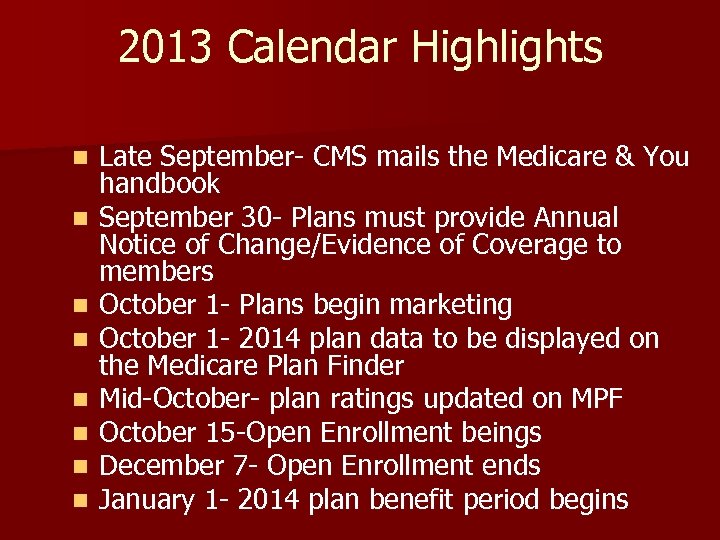 2013 Calendar Highlights

- Late September- CMS mails the Medicare & You handbook
- September 30- Plans must provide Annual Notice of Change/Evidence of Coverage to members
- October 1- Plans begin marketing
- October 1- 2014 plan data to be displayed on the Medicare Plan Finder
- Mid-October- plan ratings updated on MPF
- October 15-Open Enrollment beings
- December 7- Open Enrollment ends
- January 1- 2014 plan benefit period begins